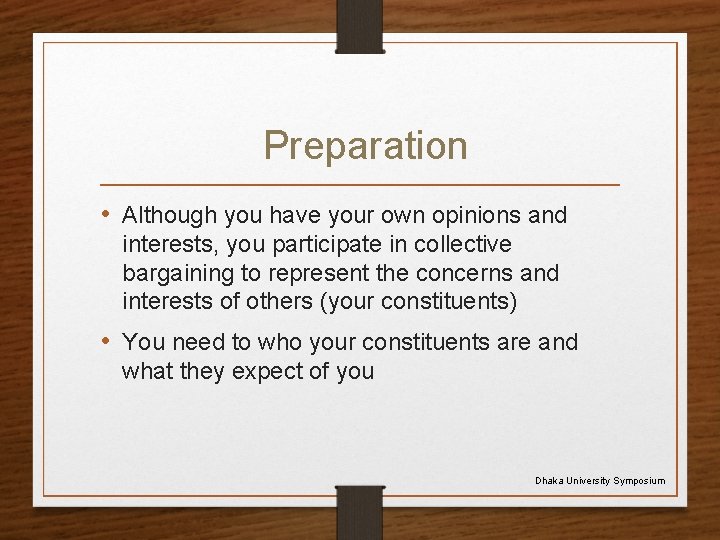 Preparation

• Although you have your own opinions and interests, you participate in collective bargaining to represent the concerns and interests of others (your constituents)

• You need to who your constituents are and what they expect of you

Dhaka University Symposium